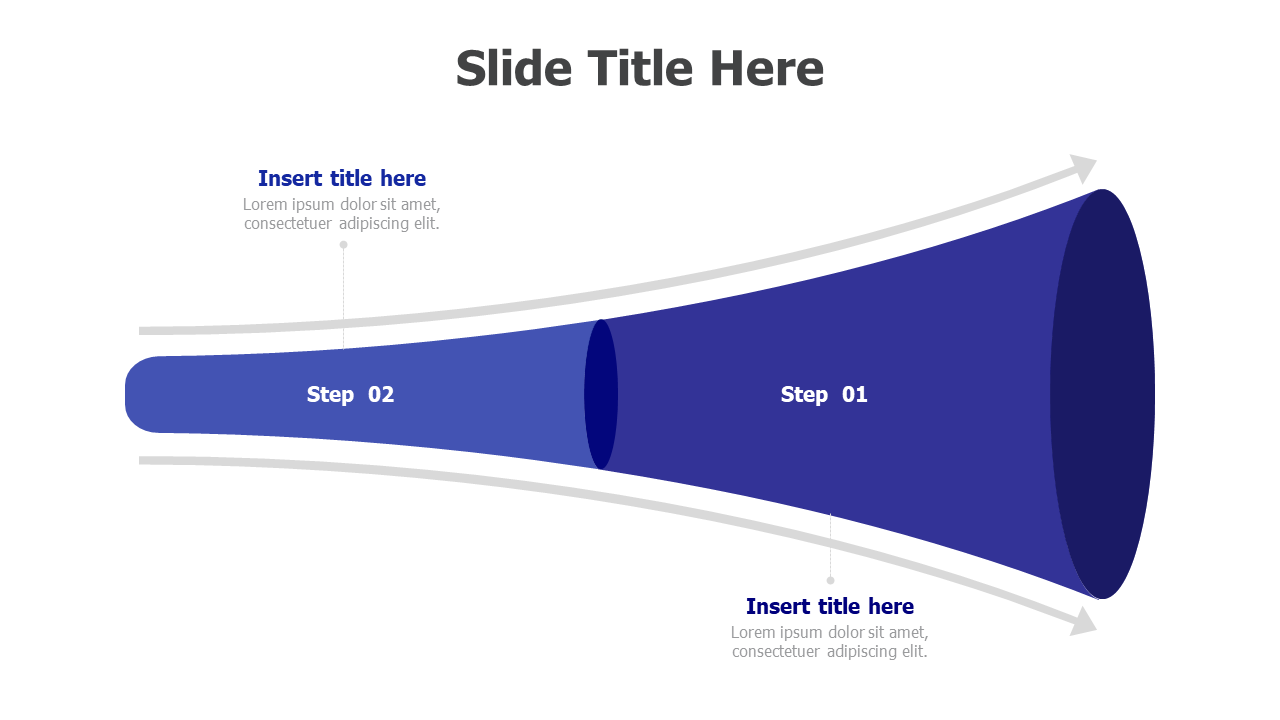 Slide Title Here

Insert title here
Lorem ipsum dolor sit amet, consectetuer adipiscing elit.

Step 02

Step 01

Insert title here
Lorem ipsum dolor sit amet, consectetuer adipiscing elit.